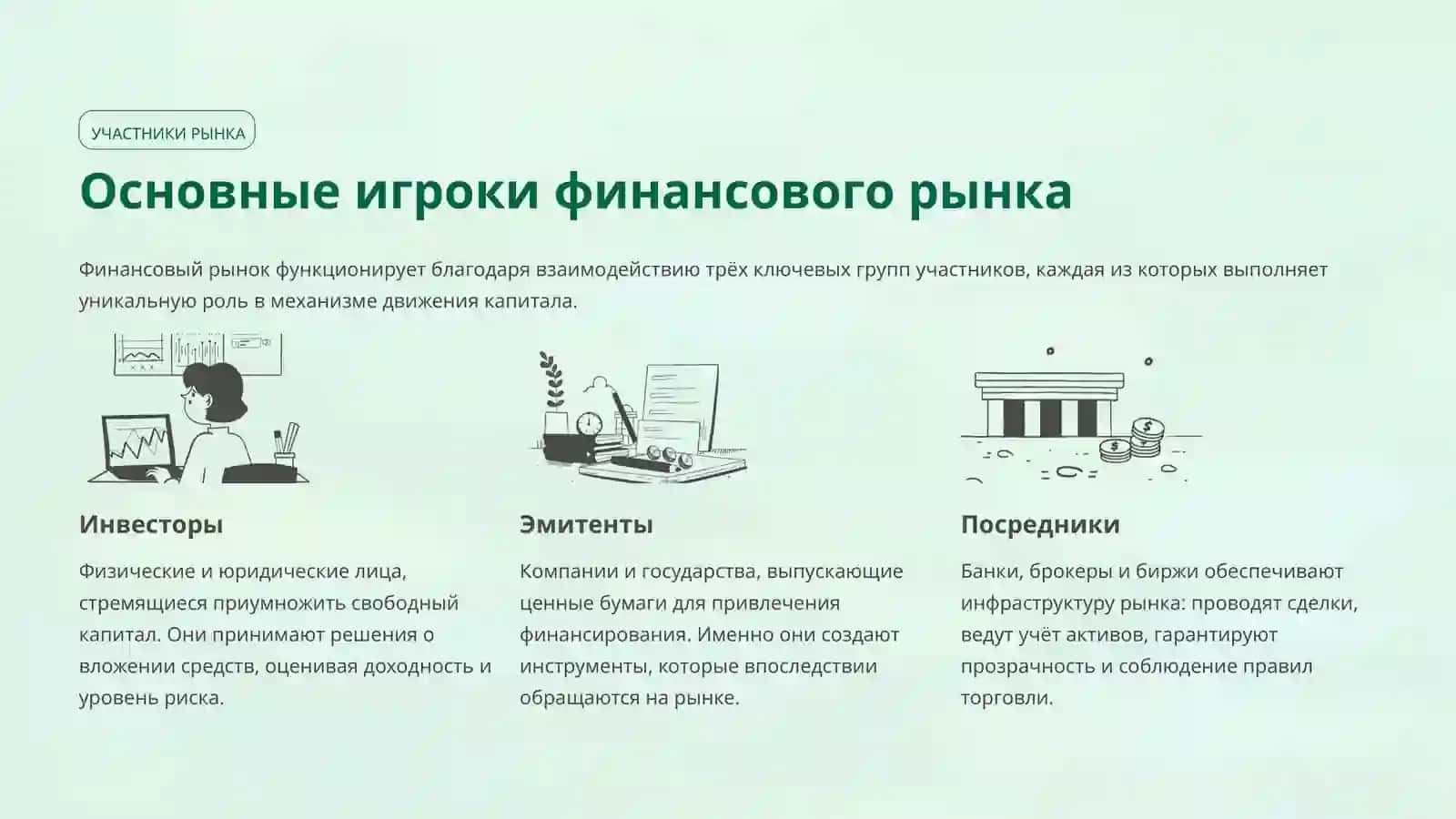 УЧАСТНИКИ РЫНКА

Основные игроки финансового рынка

Финансовый рынок функционирует благодаря взаимодействию трёх ключевых групп участников, каждая из которых выполняет уникальную роль в механизме движения капитала.

Инвесторы

Физические и юридические лица, стремящиеся приумножить свободный капитал. Они принимают решения о вложении средств, оценивая доходность и уровень риска.

Эмитенты

Компании и государства, выпускающие ценные бумаги для привлечения финансирования. Именно они создают инструменты, которые впоследствии обращаются на рынке.

Посредники

Банки, брокеры и биржи обеспечивают инфраструктуру рынка: проводят сделки, ведут учёт активов, гарантируют прозрачность и соблюдение правил торговли.